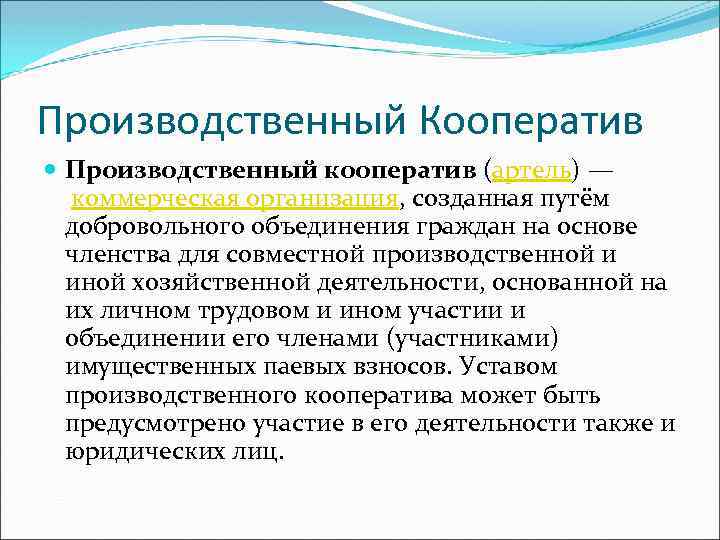 Производственный Кооператив

Производственный кооператив (артель) — коммерческая организация, созданная путём добровольного объединения граждан на основе членства для совместной производственной и иной хозяйственной деятельности, основанной на их личном трудовом и ином участии и объединении его членами (участниками) имущественных паевых взносов. Уставом производственного кооператива может быть предусмотрено участие в его деятельности также и юридических лиц.